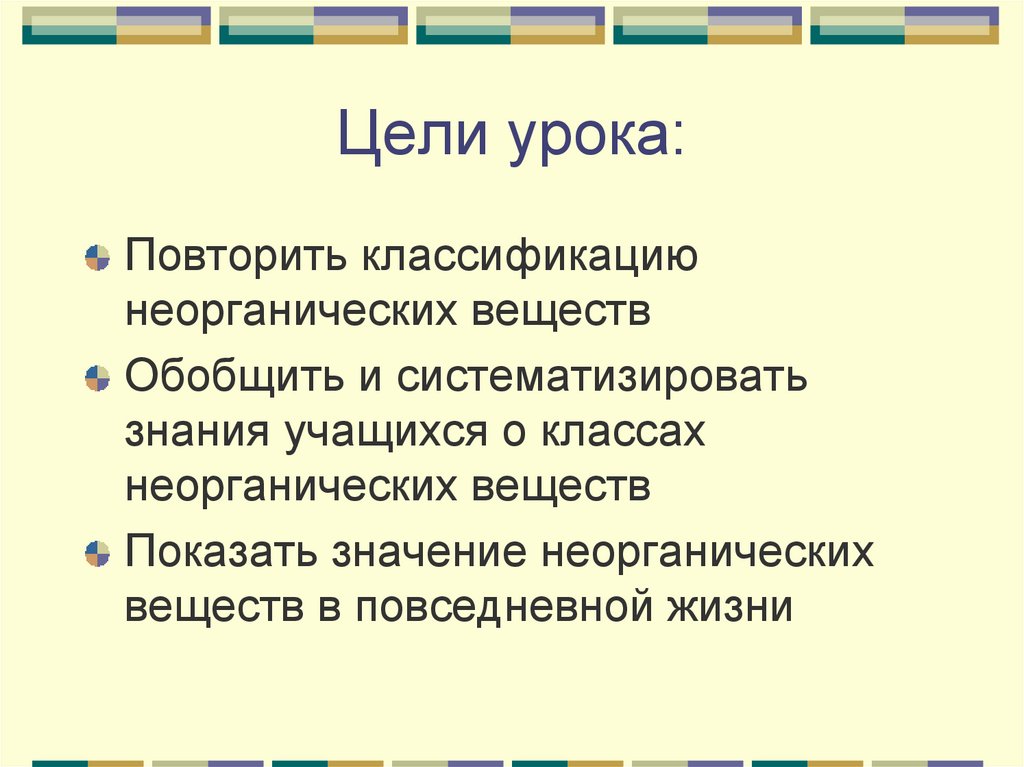 Цели урока:

Повторить классификацию неорганических веществ

Обобщить и систематизировать знания учащихся о классах неорганических веществ

Показать значение неорганических веществ в повседневной жизни